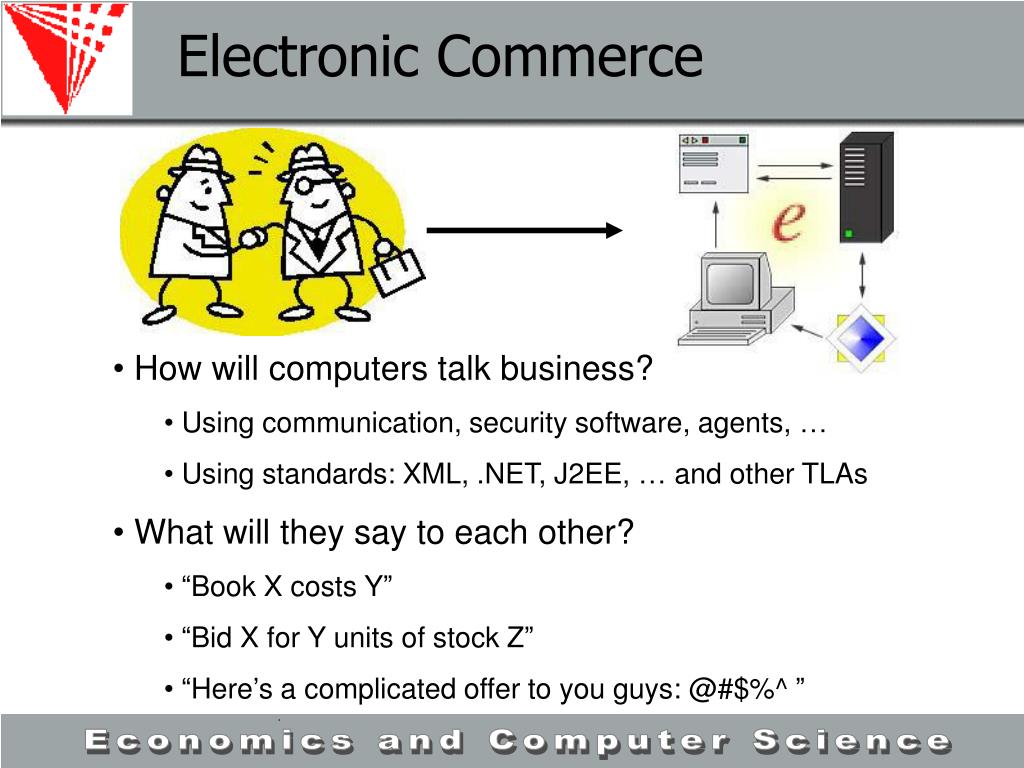 Electronic Commerce

e

• How will computers talk business?

• Using communication, security software, agents, …

• Using standards: XML, .NET, J2EE, … and other TLAs

• What will they say to each other?

• “Book X costs Y”

• “Bid X for Y units of stock Z”

• “Here’s a complicated offer to you guys: @#$%^ ”

Economics and Computer Science